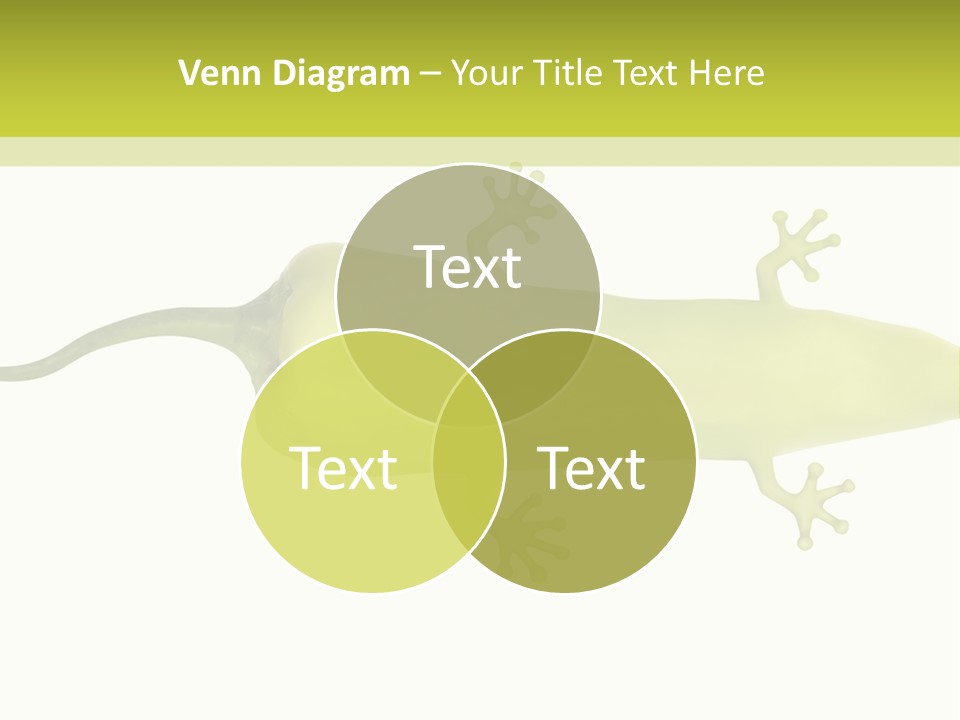 Venn Diagram – Your Title Text Here

Text

Text

Text